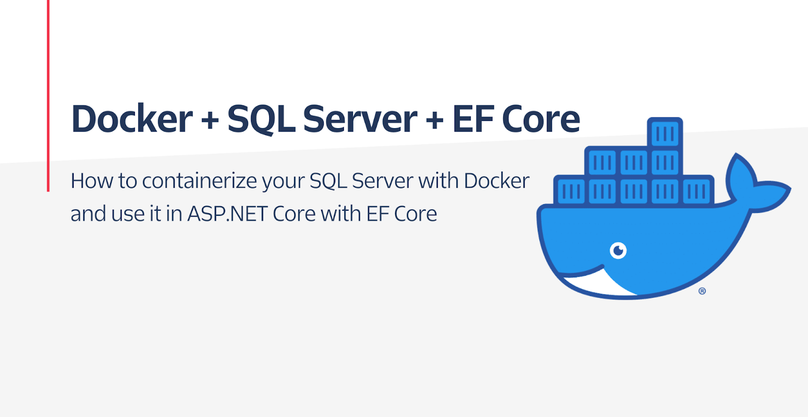 Docker + SQL Server + EF Core

How to containerize your SQL Server with Docker and use it in ASP.NET Core with EF Core

®